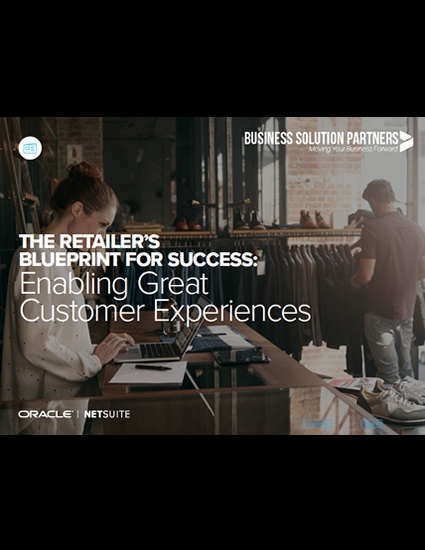 BUSINESS SOLUTION PARTNERS
Moving Your Business Forward

THE RETAILER'S BLUEPRINT FOR SUCCESS:
Enabling Great Customer Experiences

ORACLE | NETSUITE